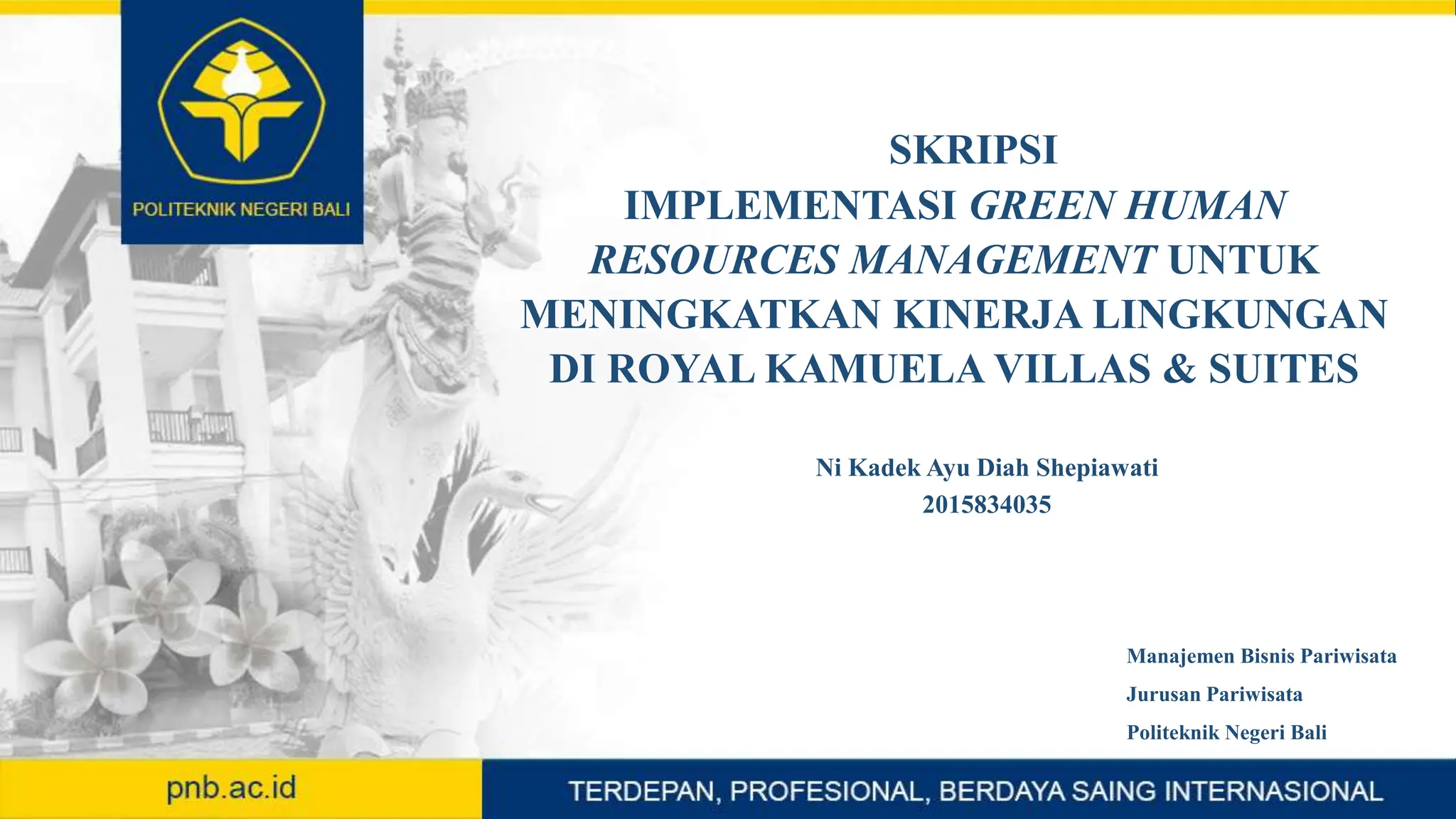 POLITEKNIK NEGERI BALI

SKRIPSI
IMPLEMENTASI GREEN HUMAN RESOURCES MANAGEMENT UNTUK MENINGKATKAN KINERJA LINGKUNGAN DI ROYAL KAMUELA VILLAS & SUITES

Ni Kadek Ayu Diah Shepiawati
2015834035

Manajemen Bisnis Pariwisata
Jurusan Pariwisata
Politeknik Negeri Bali

pnb.ac.id

TERDEPAN, PROFESIONAL, BERDAYA SAING INTERNASIONAL